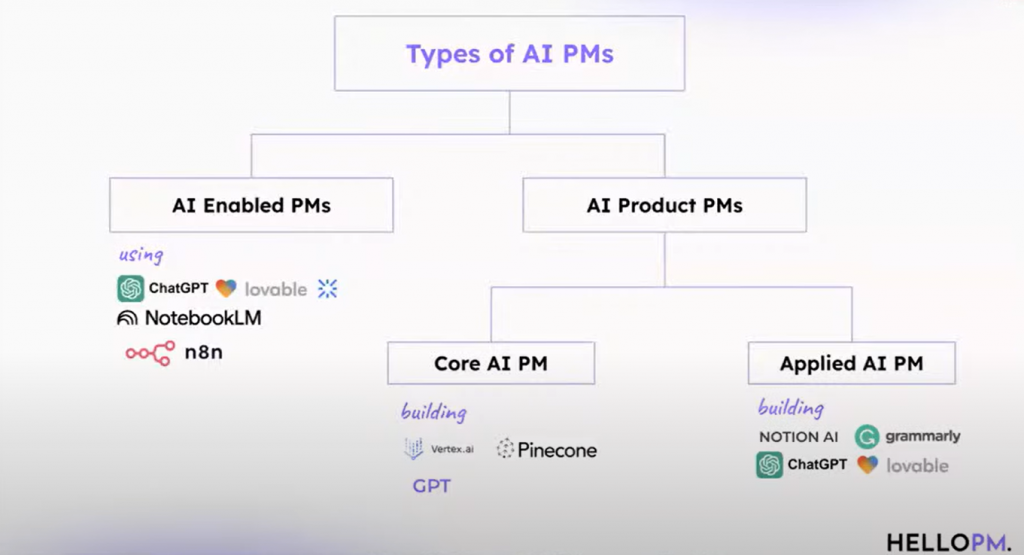 Types of AI PMs

AI Enabled PMs

using

ChatGPT lovable

NotebookLM

n8n

AI Product PMs

Core AI PM

building

Vertex.ai Pinecone

GPT

Applied AI PM

building

NOTION AI grammarly

ChatGPT lovable

HELLOPM.